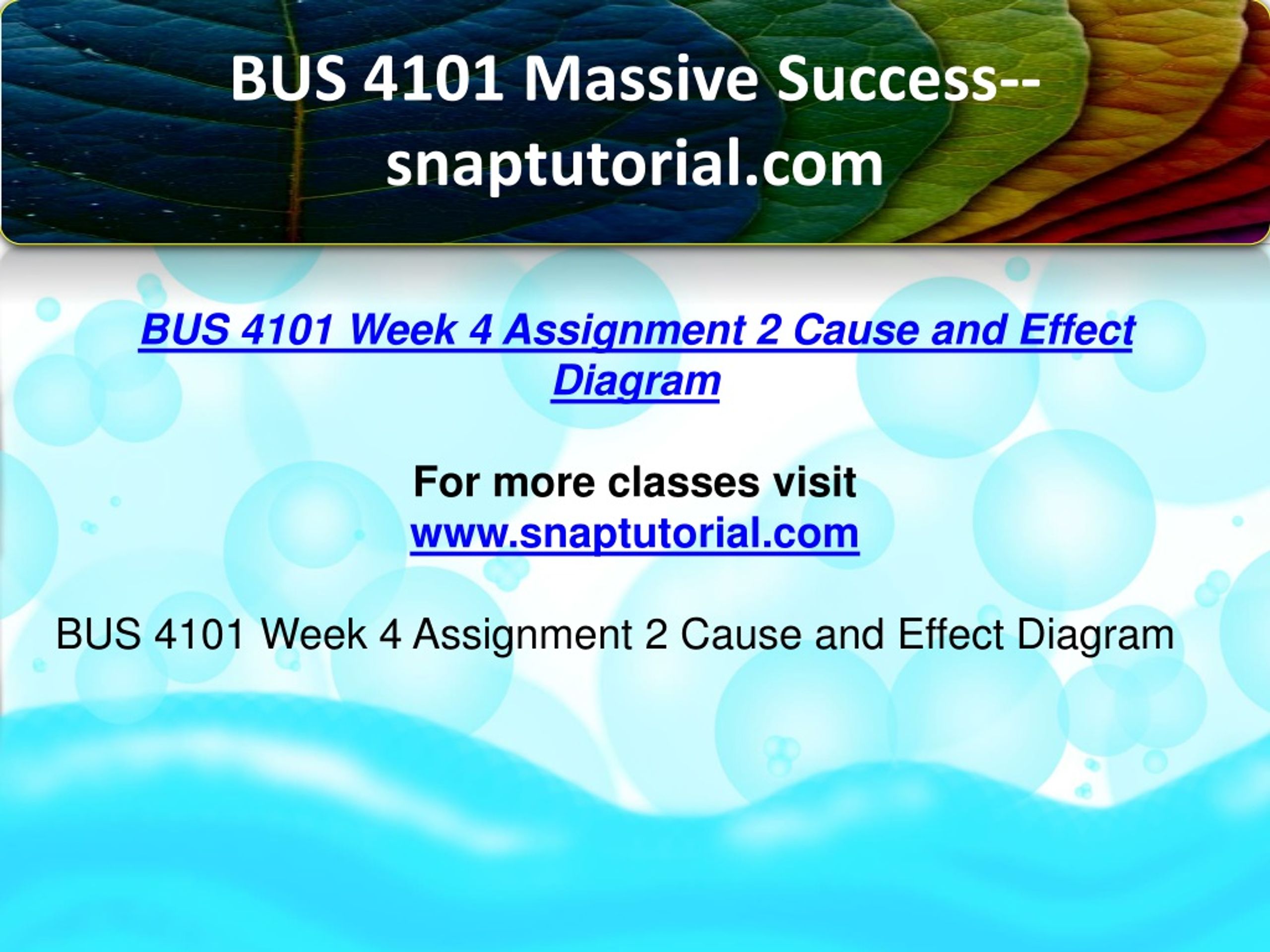 BUS 4101 Massive Success--snaptutorial.com

BUS 4101 Week 4 Assignment 2 Cause and Effect Diagram

For more classes visit
www.snaptutorial.com

BUS 4101 Week 4 Assignment 2 Cause and Effect Diagram